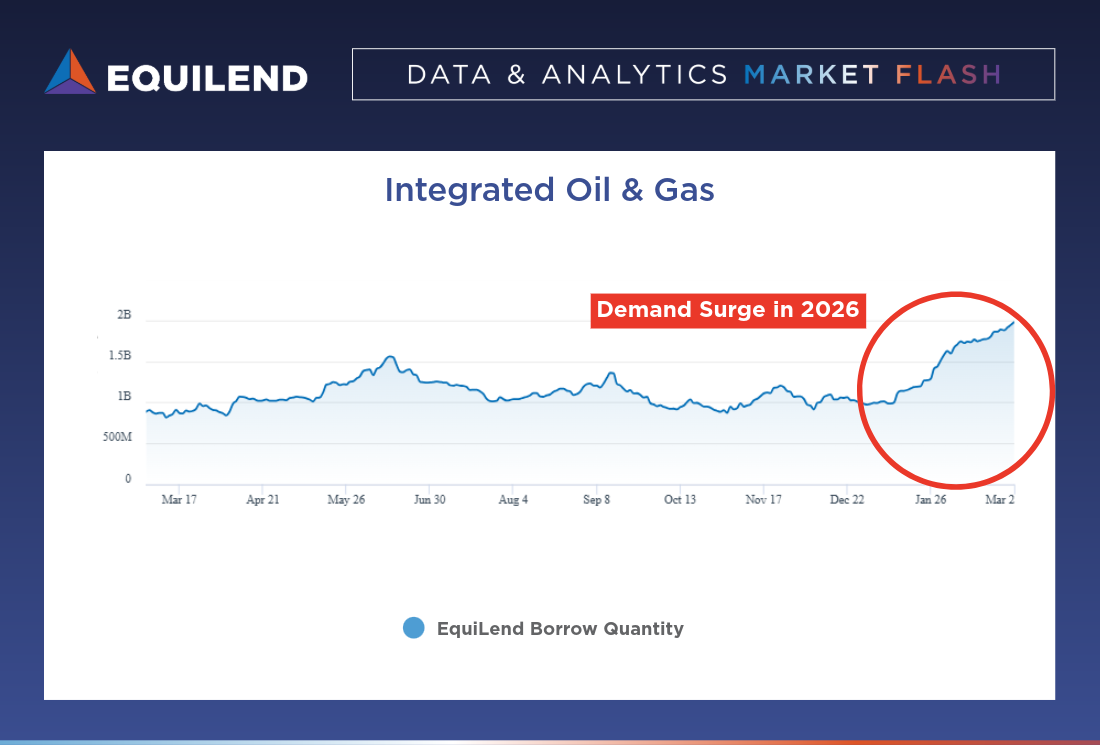 EQUILEND

DATA & ANALYTICS MARKET FLASH

Integrated Oil & Gas

Demand Surge in 2026

2B
1.5B
1B
500M
0

Mar 17 Apr 21 May 26 Jun 30 Aug 4 Sep 8 Oct 13 Nov 17 Dec 22 Jan 26 Mar 2

EquiLend Borrow Quantity